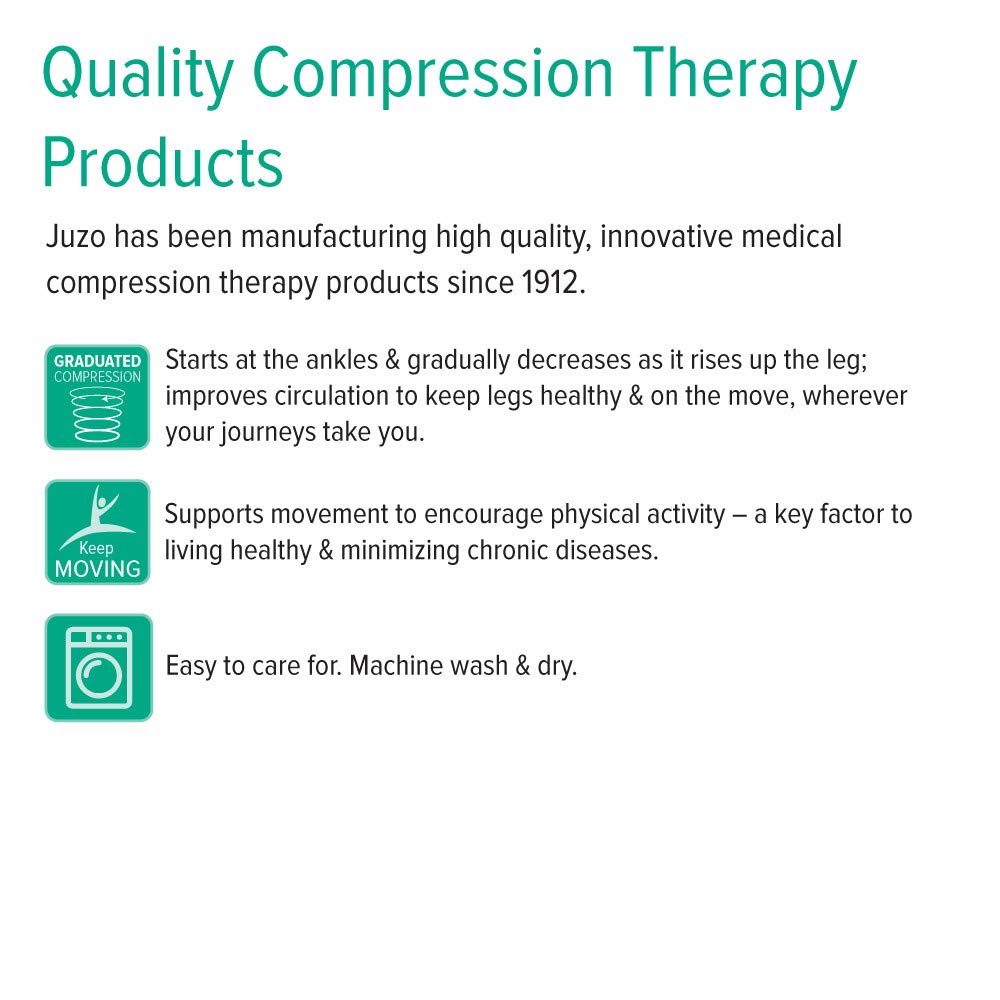 Quality Compression Therapy Products

Juzo has been manufacturing high quality, innovative medical compression therapy products since 1912.

GRADUATED COMPRESSION

Starts at the ankles & gradually decreases as it rises up the leg; improves circulation to keep legs healthy & on the move, wherever your journeys take you.

Keep MOVING

Supports movement to encourage physical activity – a key factor to living healthy & minimizing chronic diseases.

Easy to care for. Machine wash & dry.